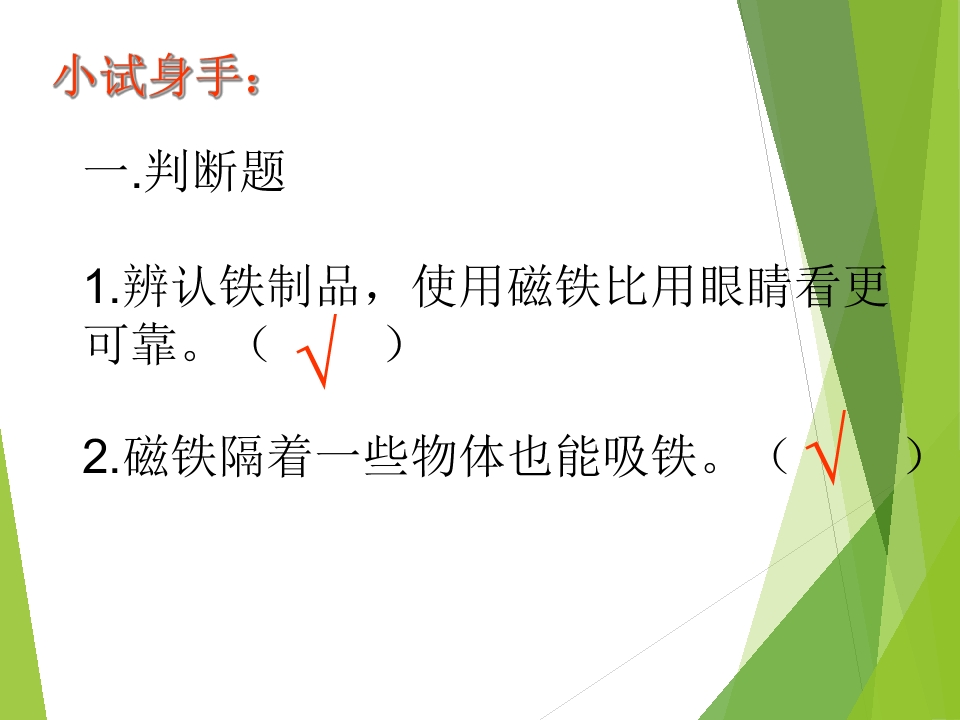 小试身手：

一.判断题

1.辨认铁制品，使用磁铁比用眼睛看更可靠。（ √ ）

2.磁铁隔着一些物体也能吸铁。（ √ ）